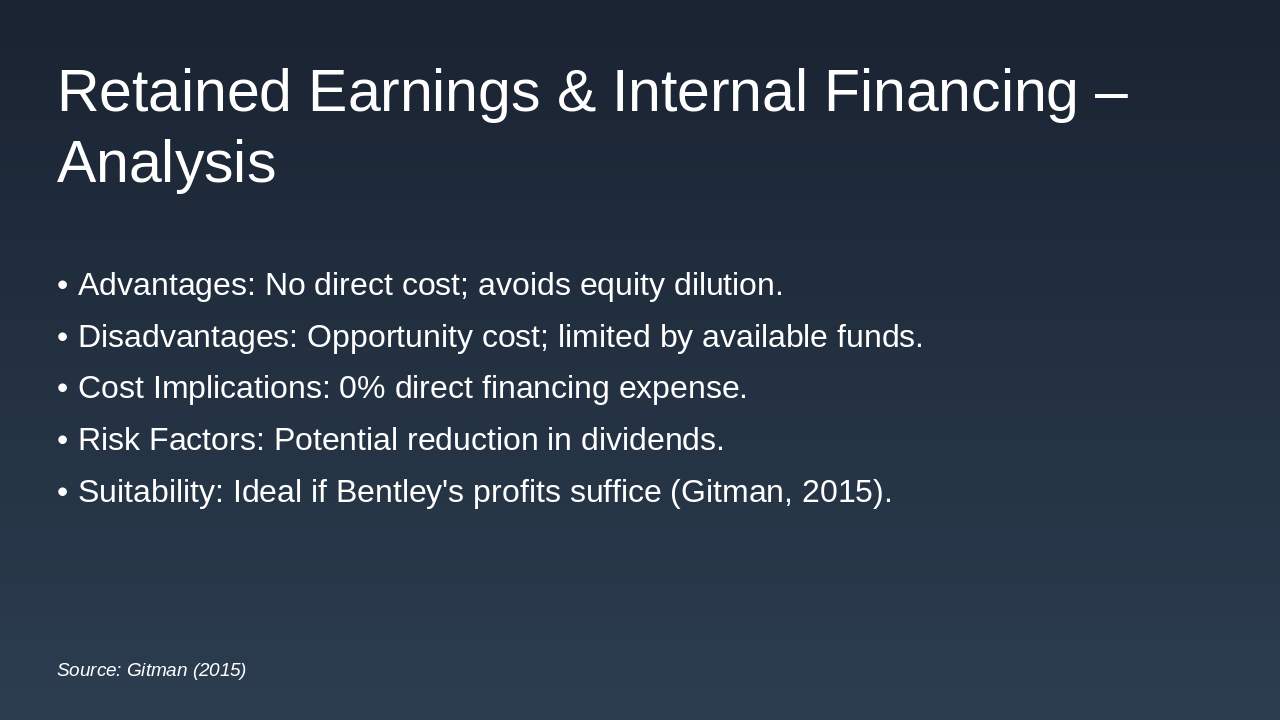 Retained Earnings & Internal Financing – Analysis

• Advantages: No direct cost; avoids equity dilution.
• Disadvantages: Opportunity cost; limited by available funds.
• Cost Implications: 0% direct financing expense.
• Risk Factors: Potential reduction in dividends.
• Suitability: Ideal if Bentley's profits suffice (Gitman, 2015).

Source: Gitman (2015)